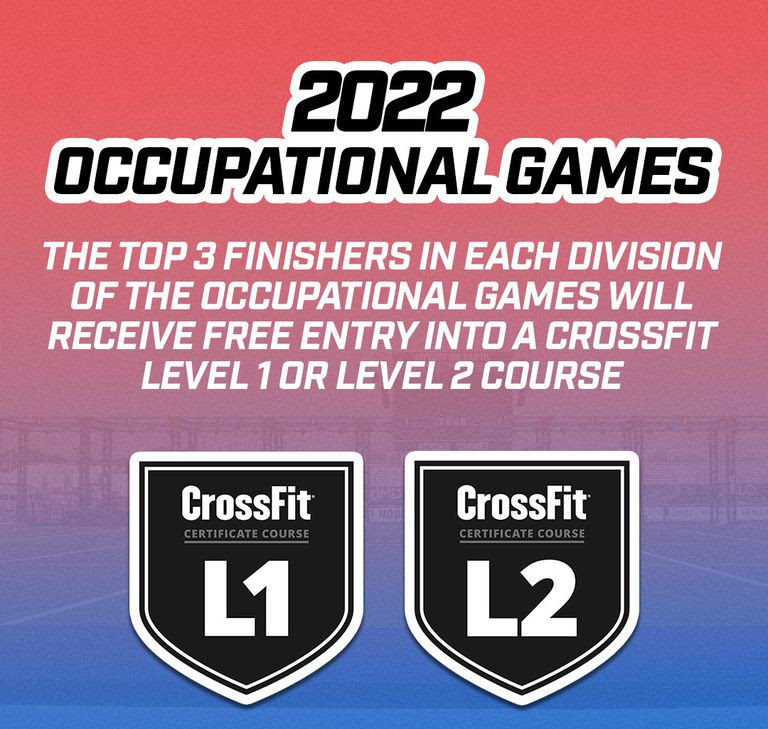 2022
OCCUPATIONAL GAMES

THE TOP 3 FINISHERS IN EACH DIVISION OF THE OCCUPATIONAL GAMES WILL RECEIVE FREE ENTRY INTO A CROSSFIT LEVEL 1 OR LEVEL 2 COURSE

CrossFit
CERTIFICATE COURSE
L1

CrossFit
CERTIFICATE COURSE
L2